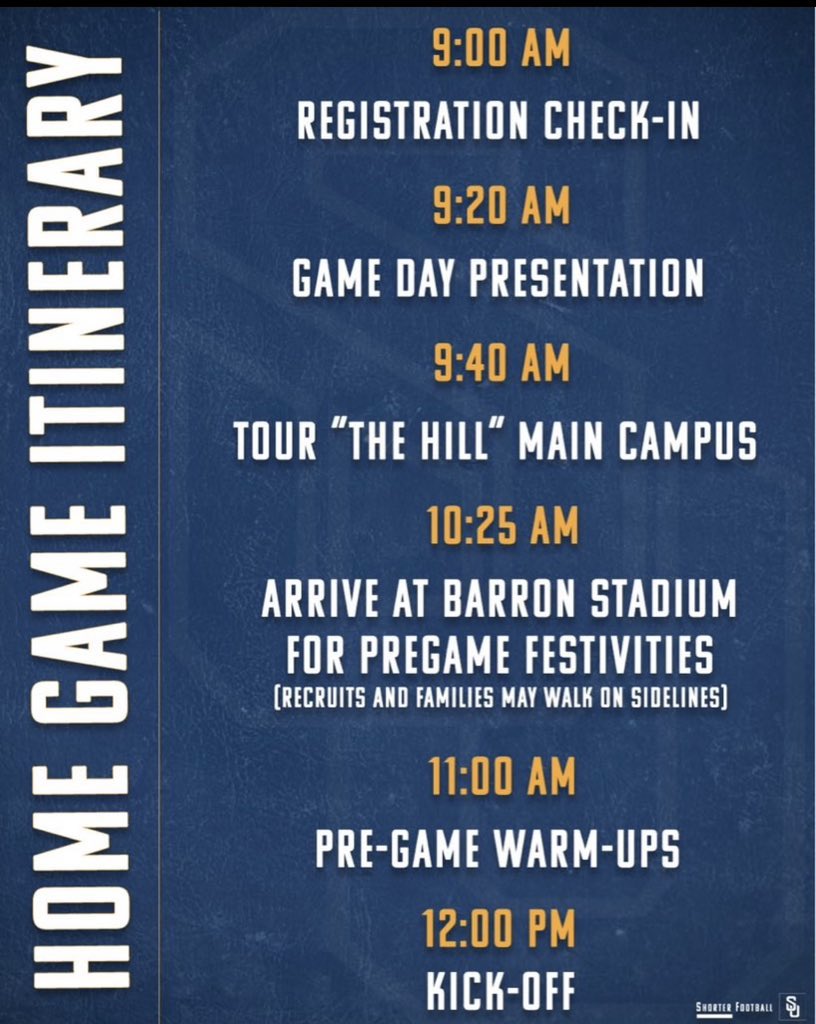 HOME GAME ITINERARY

9:00 AM

REGISTRATION CHECK-IN

9:20 AM

GAME DAY PRESENTATION

9:40 AM

TOUR "THE HILL" MAIN CAMPUS

10:25 AM

ARRIVE AT BARRON STADIUM FOR PREGAME FESTIVITIES

(RECRUITS AND FAMILIES MAY WALK ON SIDELINES)

11:00 AM

PRE-GAME WARM-UPS

12:00 PM

KICK-OFF

SHORTER FOOTBALL SU